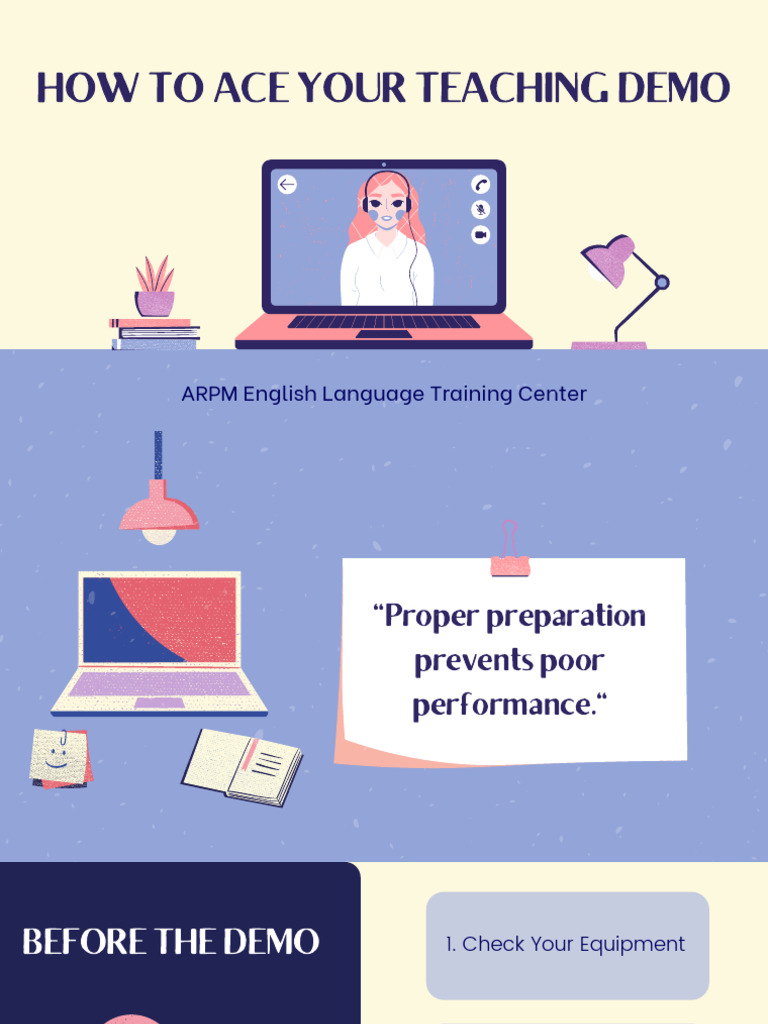 HOW TO ACE YOUR TEACHING DEMO

ARPM English Language Training Center

“Proper preparation prevents poor performance.“

BEFORE THE DEMO

1. Check Your Equipment